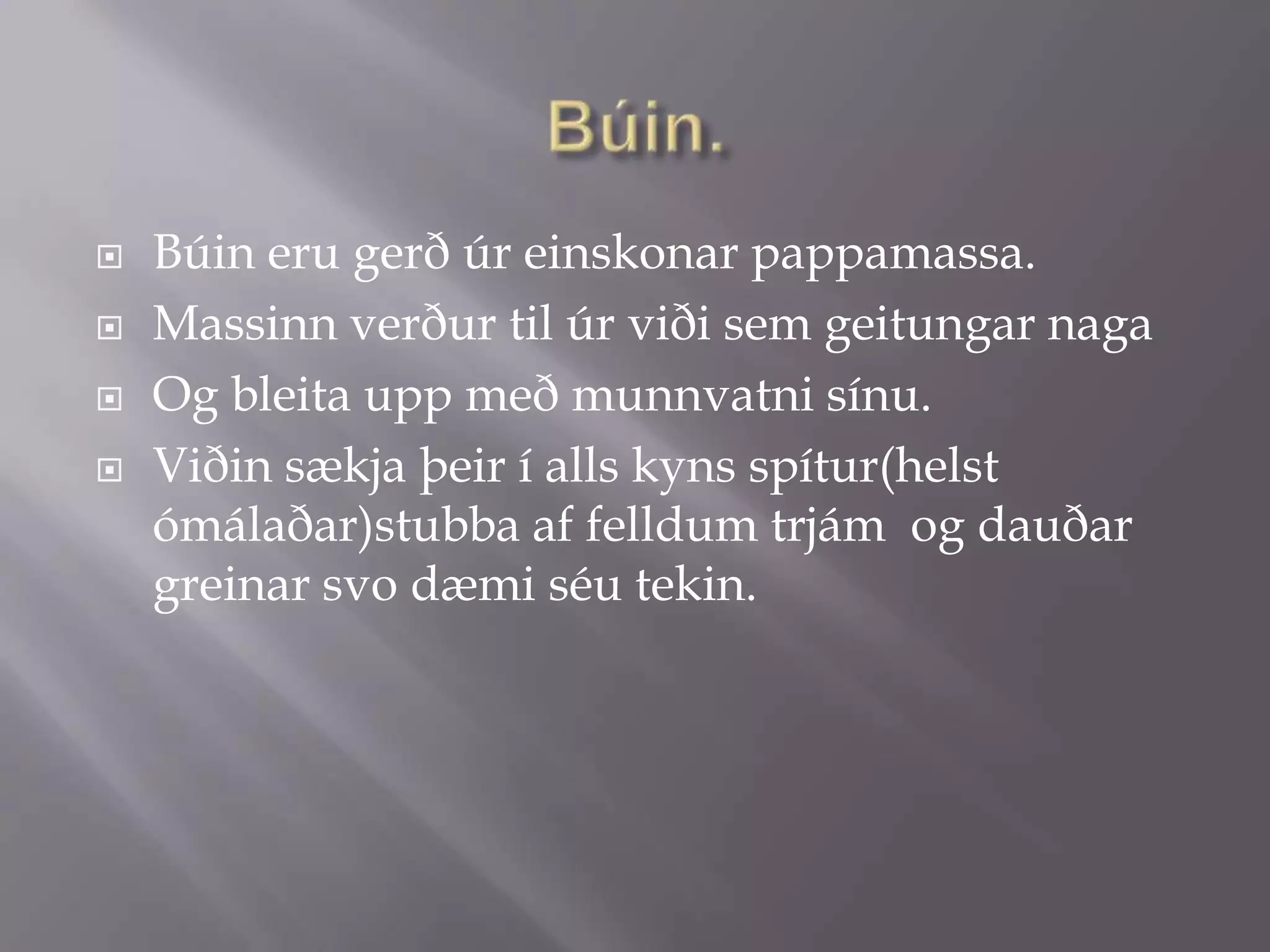 Búin.

Búin eru gerð úr einskonar pappamassa.

Massinn verður til úr viði sem geitungar naga

Og bleita upp með munnvatni sínu.

Viðin sækja þeir í alls kyns spítur(helst ómálaðar)stubba af felldum trjám  og dauðar greinar svo dæmi séu tekin.